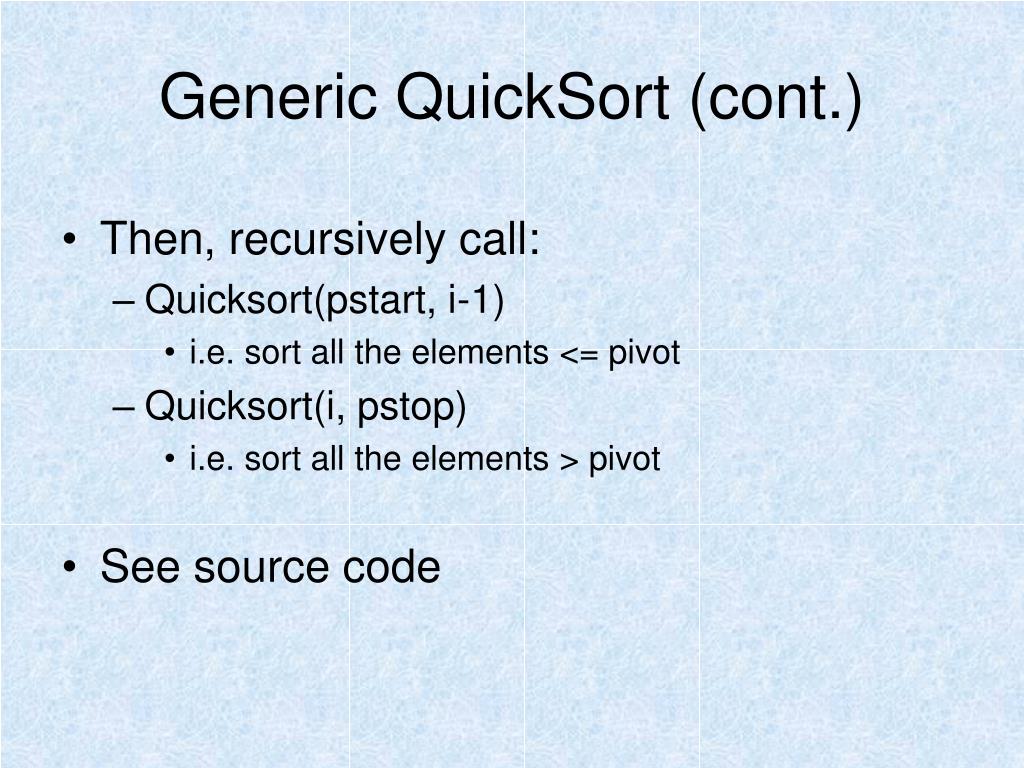 Generic QuickSort (cont.)

• Then, recursively call:
– Quicksort(pstart, i-1)
• i.e. sort all the elements <= pivot
– Quicksort(i, pstop)
• i.e. sort all the elements > pivot

• See source code